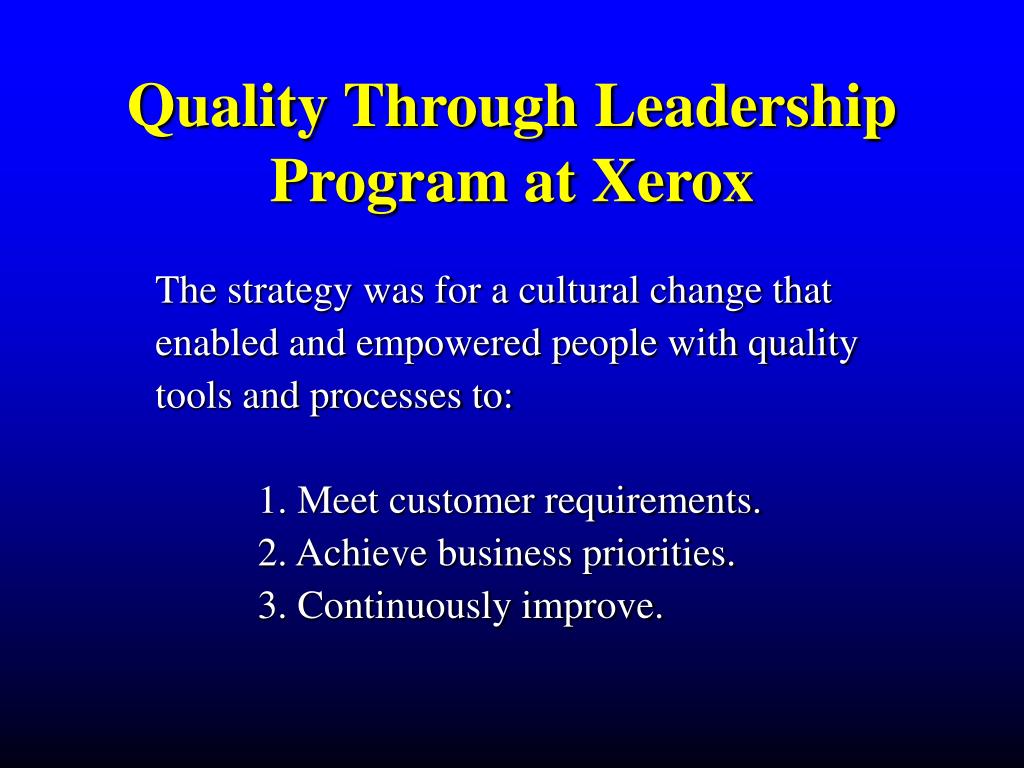 Quality Through Leadership Program at Xerox

The strategy was for a cultural change that enabled and empowered people with quality tools and processes to:

1. Meet customer requirements.
2. Achieve business priorities.
3. Continuously improve.